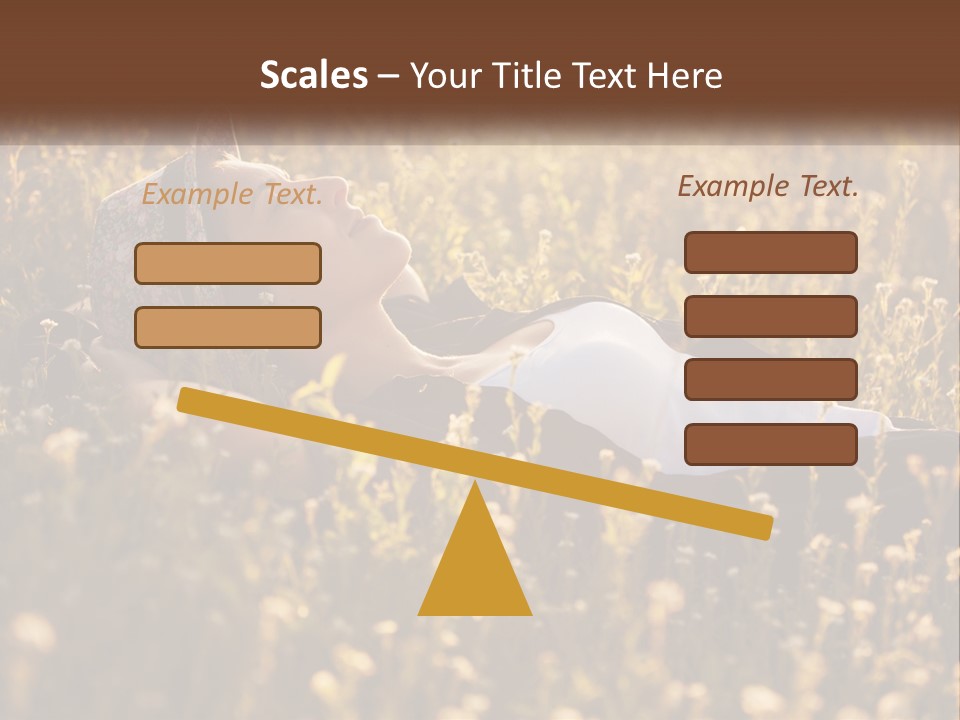 Scales – Your Title Text Here

Example Text.

Example Text.